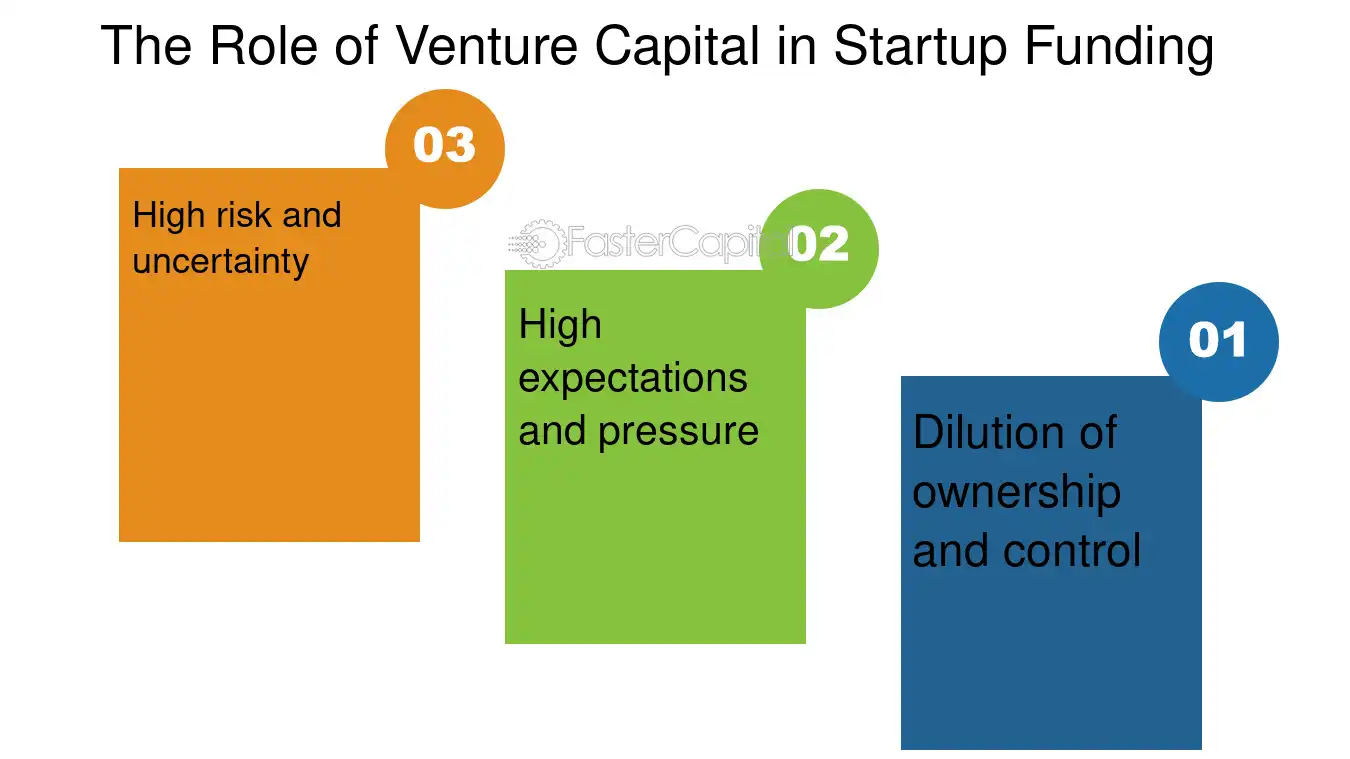 The Role of Venture Capital in Startup Funding

03

High risk and uncertainty

FasterCapital

02

High expectations and pressure

01

Dilution of ownership and control